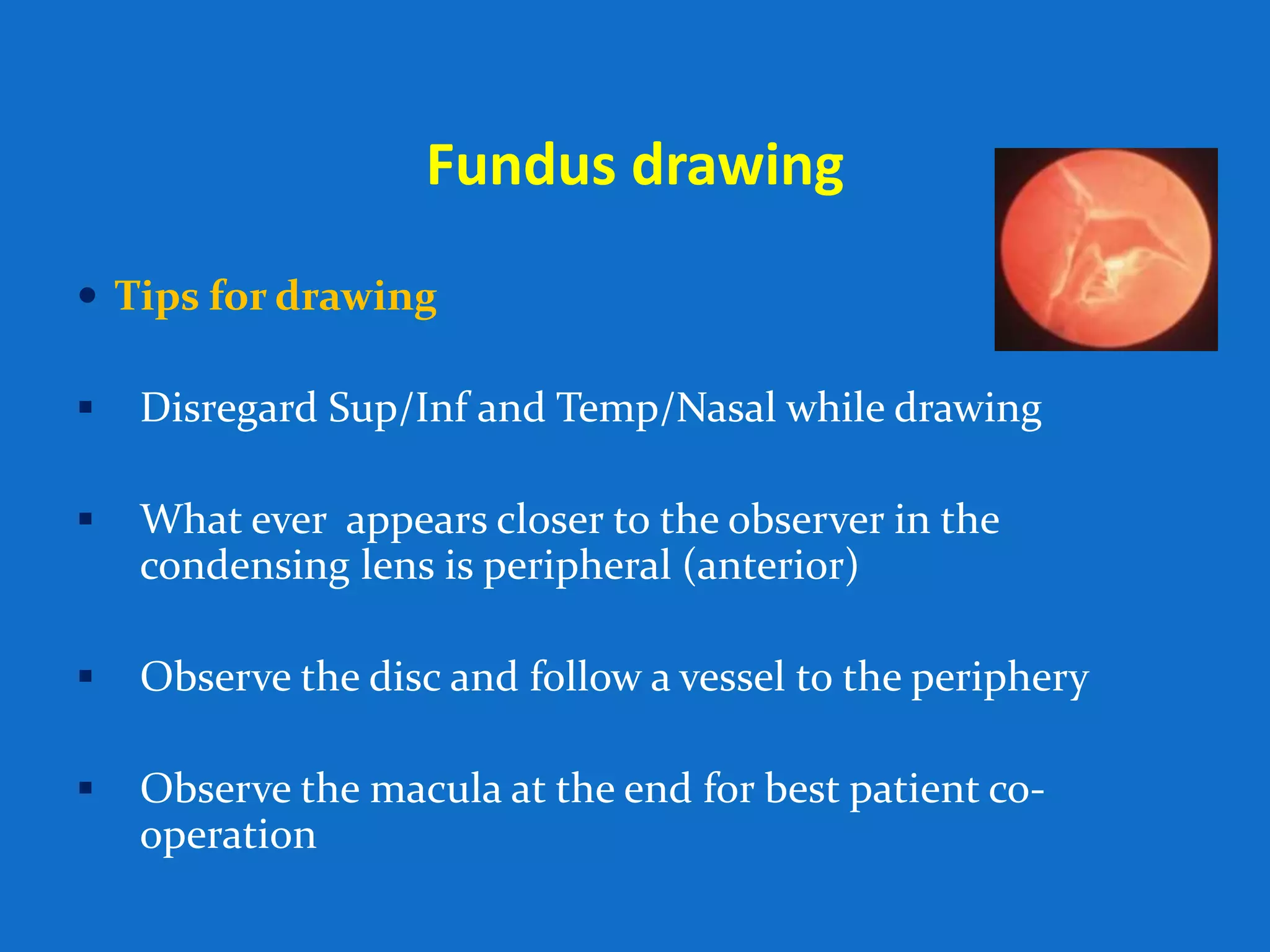 Fundus drawing

• Tips for drawing

▪ Disregard Sup/Inf and Temp/Nasal while drawing

▪ What ever appears closer to the observer in the condensing lens is peripheral (anterior)

▪ Observe the disc and follow a vessel to the periphery

▪ Observe the macula at the end for best patient co-operation